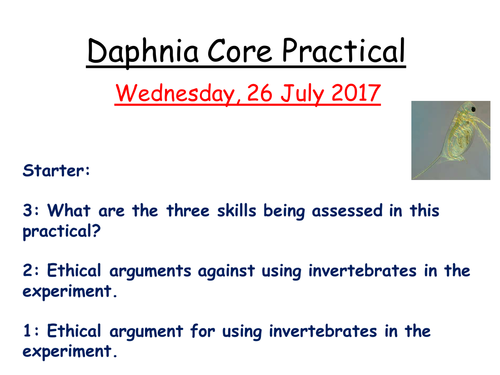 Daphnia Core Practical

Wednesday, 26 July 2017

Starter:

3: What are the three skills being assessed in this practical?

2: Ethical arguments against using invertebrates in the experiment.

1: Ethical argument for using invertebrates in the experiment.